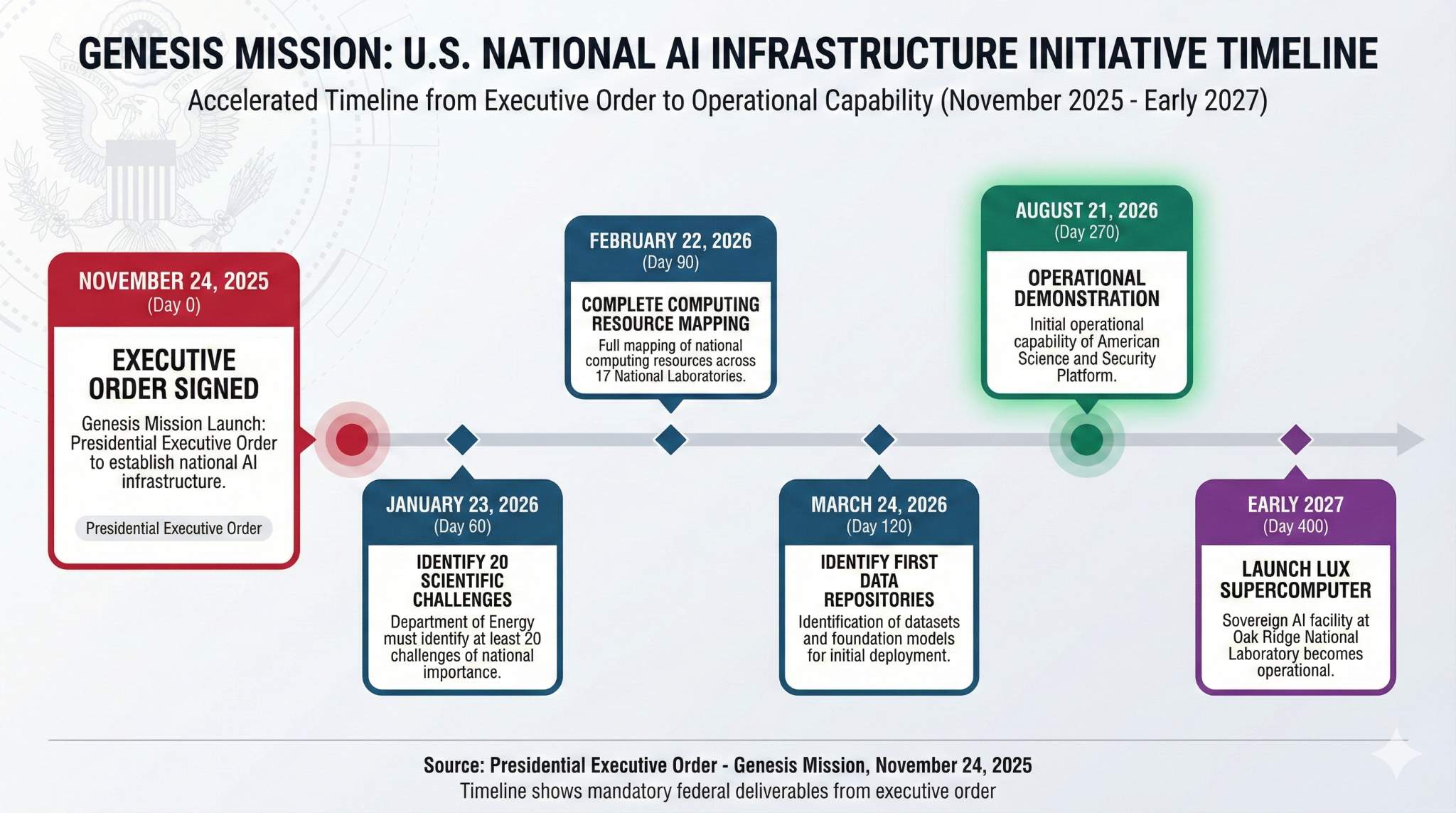 GENESIS MISSION: U.S. NATIONAL AI INFRASTRUCTURE INITIATIVE TIMELINE

Accelerated Timeline from Executive Order to Operational Capability (November 2025 - Early 2027)

NOVEMBER 24, 2025
(Day 0)
EXECUTIVE ORDER SIGNED
Genesis Mission Launch: Presidential Executive Order to establish national AI infrastructure.
Presidential Executive Order

JANUARY 23, 2026
(Day 60)
IDENTIFY 20 SCIENTIFIC CHALLENGES
Department of Energy must identify at least 20 challenges of national importance.

FEBRUARY 22, 2026
(Day 90)
COMPLETE COMPUTING RESOURCE MAPPING
Full mapping of national computing resources across 17 National Laboratories.

MARCH 24, 2026
(Day 120)
IDENTIFY FIRST DATA REPOSITORIES
Identification of datasets and foundation models for initial deployment.

AUGUST 21, 2026
(Day 270)
OPERATIONAL DEMONSTRATION
Initial operational capability of American Science and Security Platform.

EARLY 2027
(Day 400)
LAUNCH LUX SUPERCOMPUTER
Sovereign AI facility at Oak Ridge National Laboratory becomes operational.

Source: Presidential Executive Order - Genesis Mission, November 24, 2025
Timeline shows mandatory federal deliverables from executive order